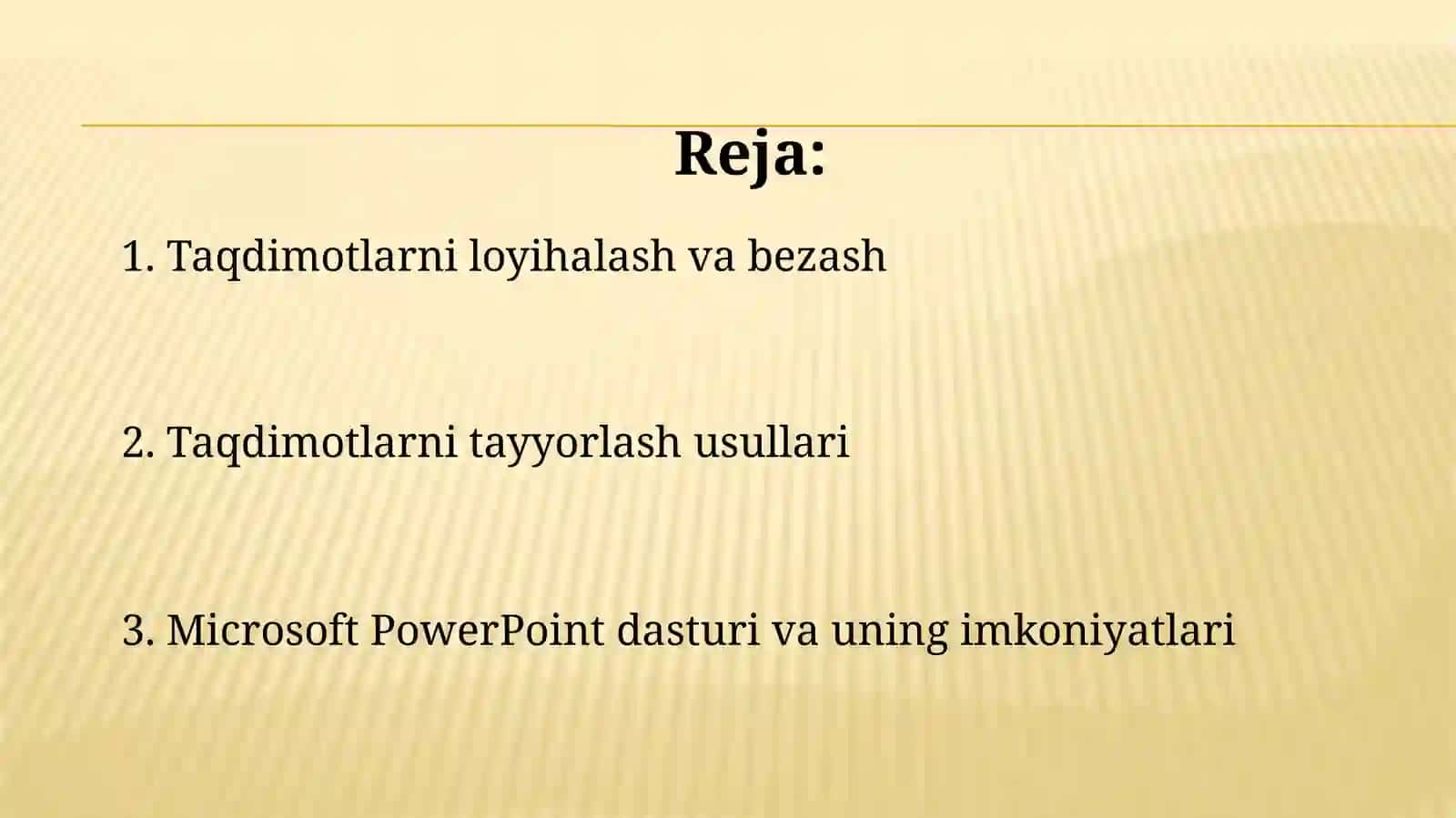 Reja:

1. Taqdimotlarni loyihalash va bezash

2. Taqdimotlarni tayyorlash usullari

3. Microsoft PowerPoint dasturi va uning imkoniyatlari